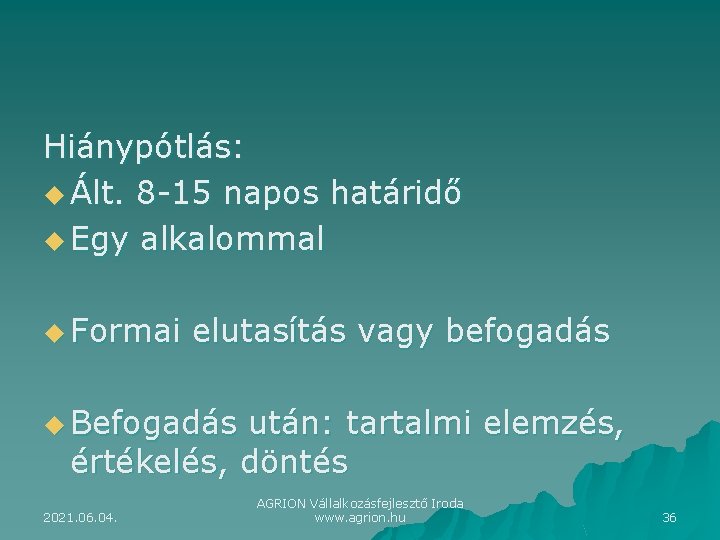 Hiánypótlás:

Ált. 8-15 napos határidő

Egy alkalommal

Formai elutasítás vagy befogadás

Befogadás után: tartalmi elemzés, értékelés, döntés

2021.06.04.

AGRION Vállalkozásfejlesztő Iroda
www.agrion.hu

36